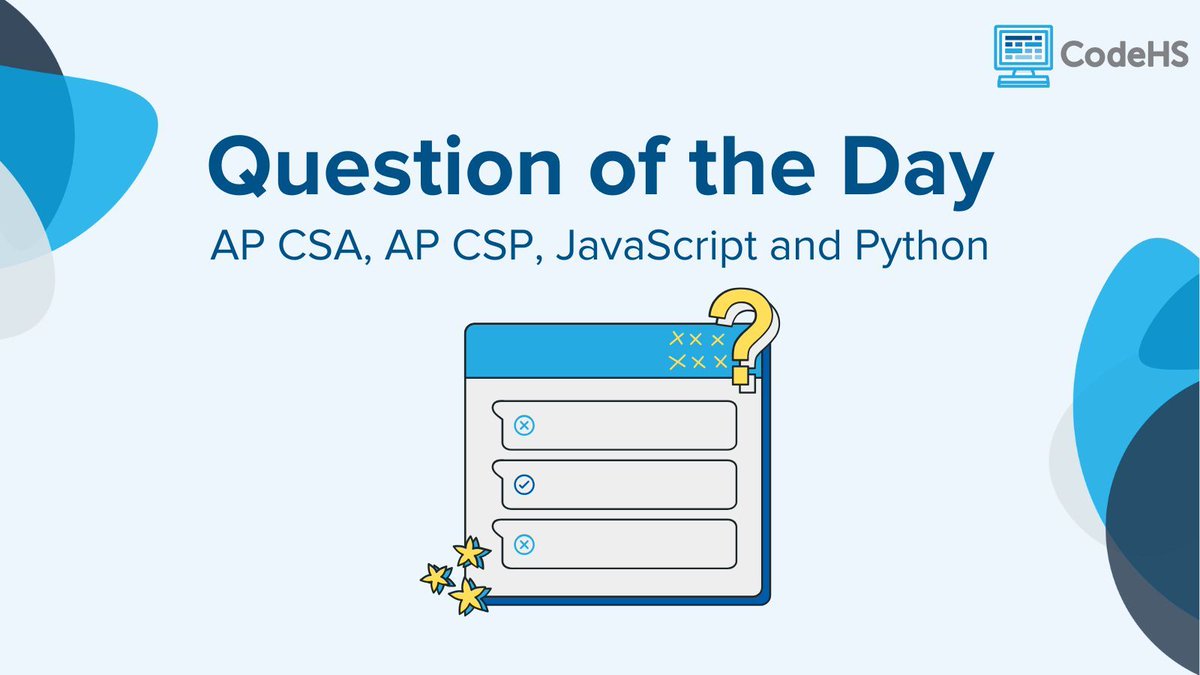 CodeHS

Question of the Day

AP CSA, AP CSP, JavaScript and Python